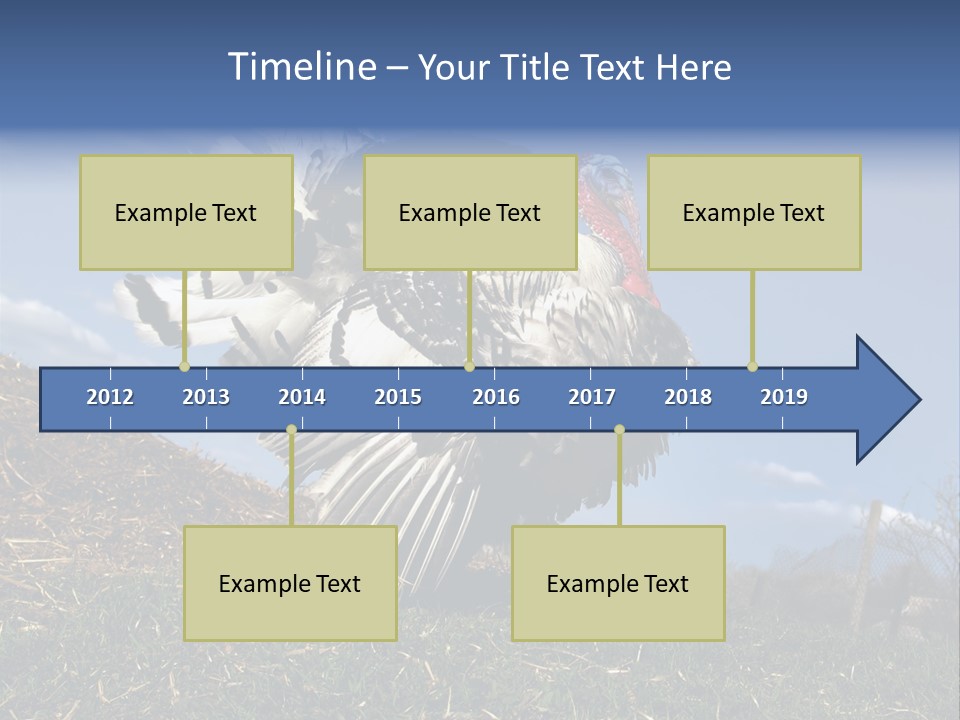 Timeline – Your Title Text Here

Example Text

Example Text

Example Text

2012 2013 2014 2015 2016 2017 2018 2019

Example Text

Example Text